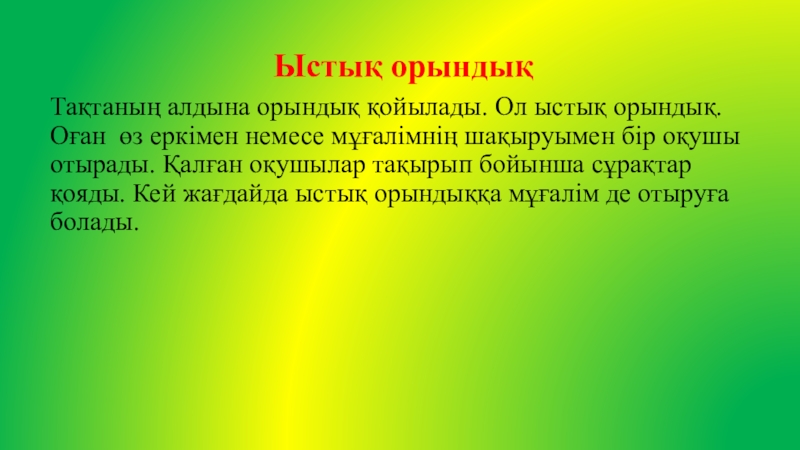 Ыстық орындық

Тақтаның алдына орындық қойылады. Ол ыстық орындық. Оған өз еркімен немесе мұғалімнің шақыруымен бір оқушы отырады. Қалған оқушылар тақырып бойынша сұрақтар қояды. Кей жағдайда ыстық орындыққа мұғалім де отыруға болады.